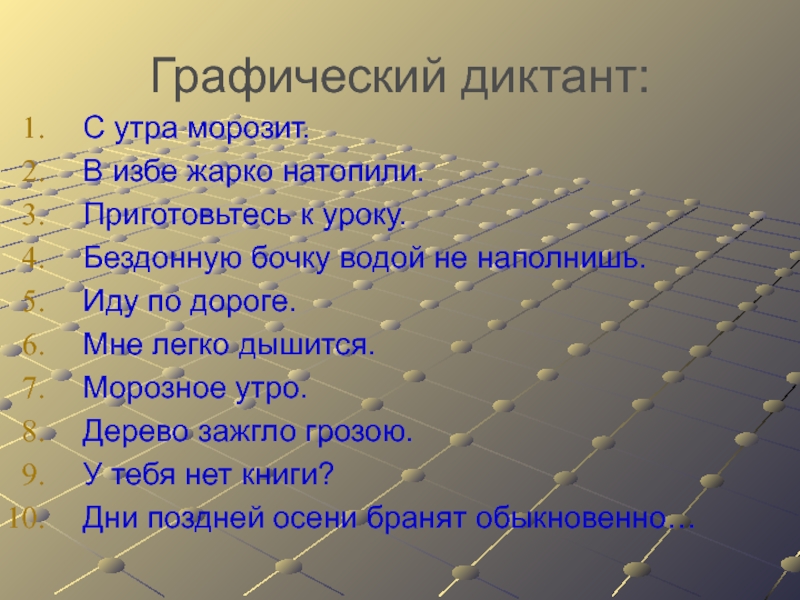 Графический диктант:

1. С утра морозит.
2. В избе жарко натопили.
3. Приготовьтесь к уроку.
4. Бездонную бочку водой не наполнишь.
5. Иду по дороге.
6. Мне легко дышится.
7. Морозное утро.
8. Дерево зажгло грозою.
9. У тебя нет книги?
10. Дни поздней осени бранят обыкновенно…